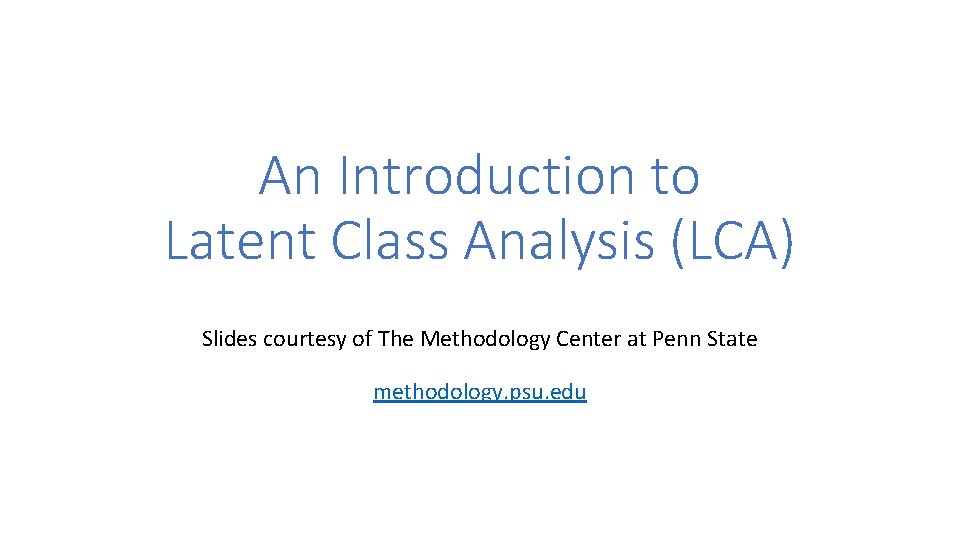 An Introduction to Latent Class Analysis (LCA)

Slides courtesy of The Methodology Center at Penn State

methodology.psu.edu